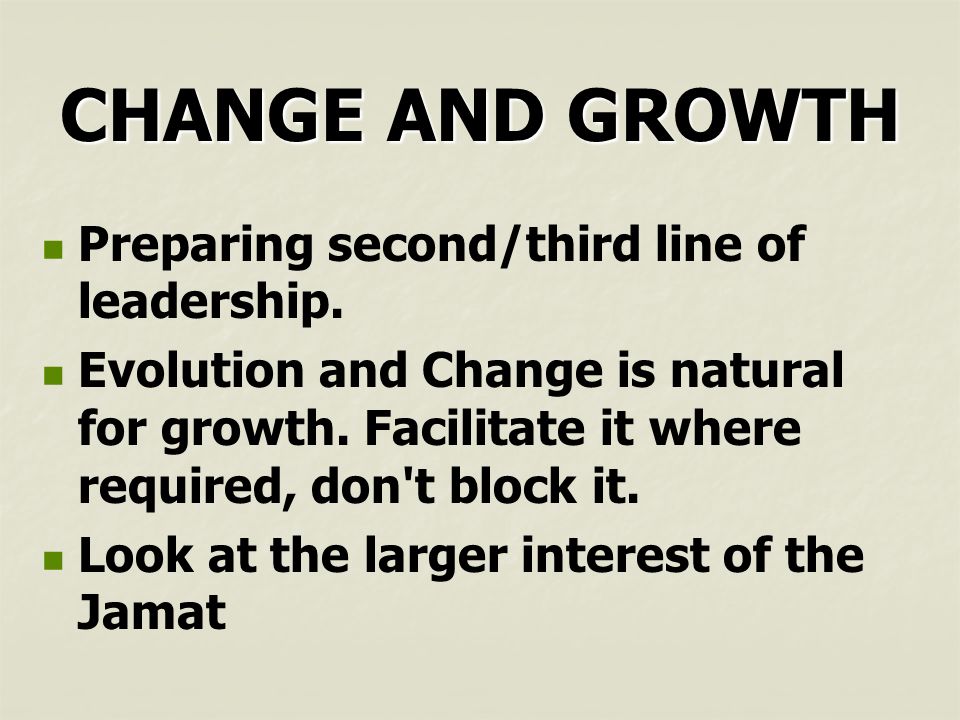 CHANGE AND GROWTH

- Preparing second/third line of leadership.
- Evolution and Change is natural for growth. Facilitate it where required, don't block it.
- Look at the larger interest of the Jamat